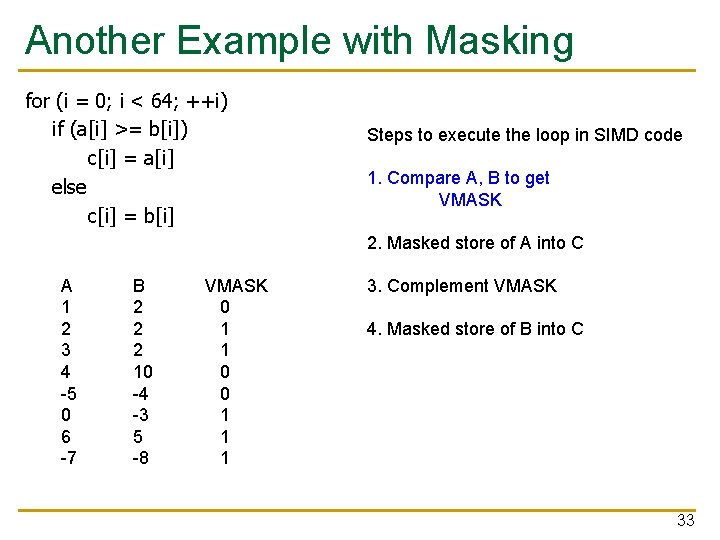 Another Example with Masking

for (i = 0; i < 64; ++i)
if (a[i] >= b[i])
c[i] = a[i]
else
c[i] = b[i]

| A | B | VMASK |
|---|---|---|
| 1 | 2 | 0 |
| 2 | 2 | 1 |
| 3 | 2 | 1 |
| 4 | 10 | 0 |
| -5 | -4 | 0 |
| 0 | -3 | 1 |
| 6 | 5 | 1 |
| -7 | -8 | 1 |

Steps to execute the loop in SIMD code

1. Compare A, B to get VMASK

2. Masked store of A into C

3. Complement VMASK

4. Masked store of B into C

33